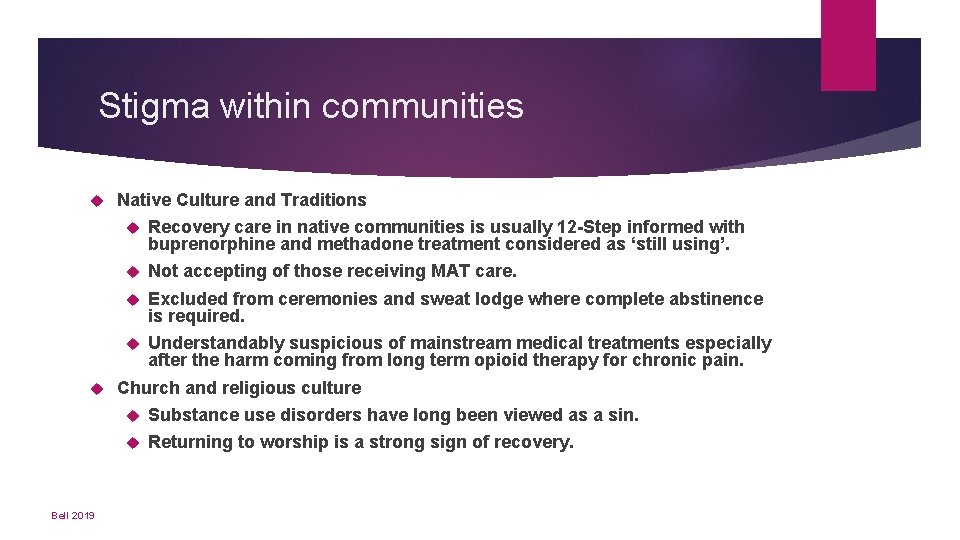 Stigma within communities

Native Culture and Traditions

Recovery care in native communities is usually 12-Step informed with buprenorphine and methadone treatment considered as ‘still using’.

Not accepting of those receiving MAT care.

Excluded from ceremonies and sweat lodge where complete abstinence is required.

Understandably suspicious of mainstream medical treatments especially after the harm coming from long term opioid therapy for chronic pain.

Church and religious culture

Substance use disorders have long been viewed as a sin.

Returning to worship is a strong sign of recovery.

Bell 2019